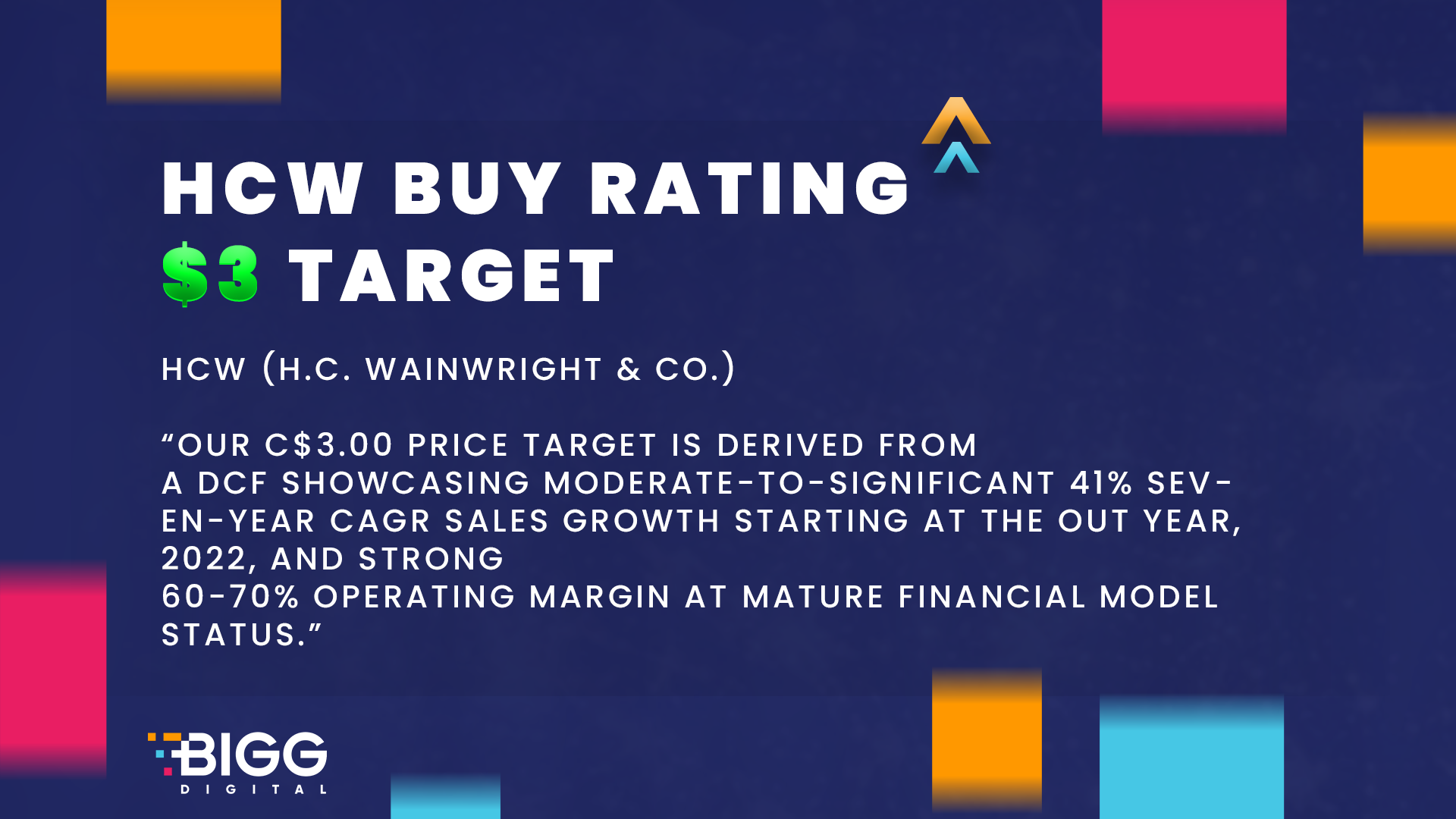 HCW BUY RATING
$3 TARGET

HCW (H.C. WAINWRIGHT & CO.)

“OUR C$3.00 PRICE TARGET IS DERIVED FROM A DCF SHOWCASING MODERATE-TO-SIGNIFICANT 41% SEVEN-YEAR CAGR SALES GROWTH STARTING AT THE OUT YEAR, 2022, AND STRONG 60-70% OPERATING MARGIN AT MATURE FINANCIAL MODEL STATUS.”

BIGG
DIGITAL